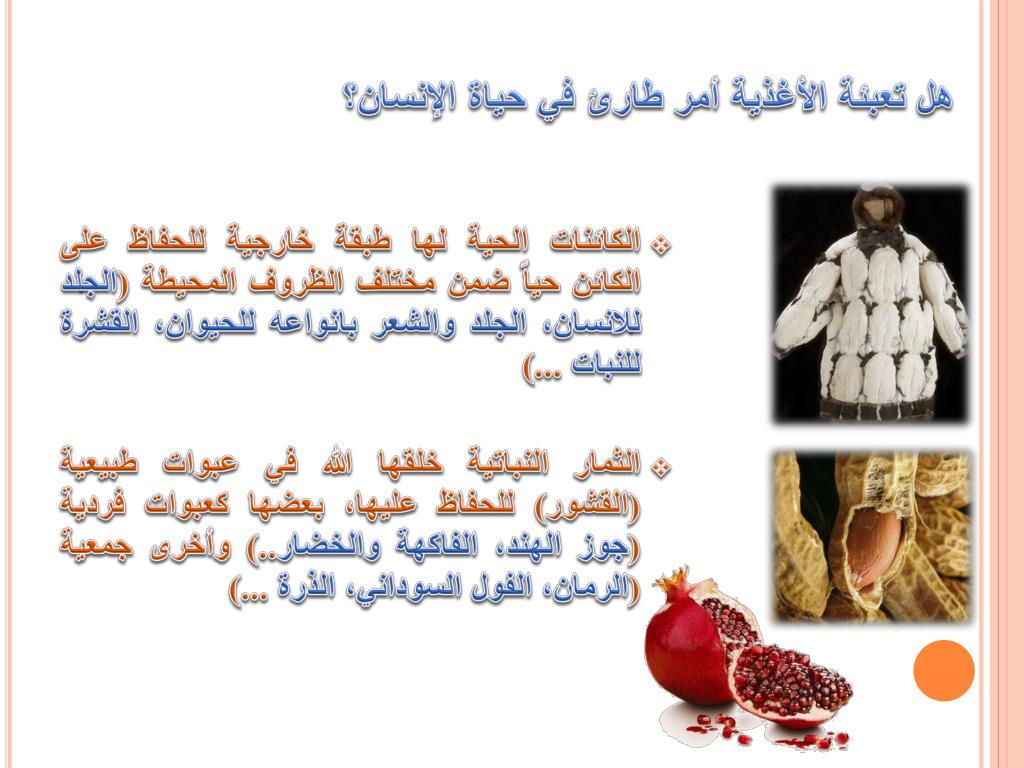 هل تعبئة الأغذية أمر طارئ في حياة الإنسان؟

❖ الكائنات الحية لها طبقة خارجية للحفاظ على الكائن حياً ضمن مختلف الظروف المحيطة (الجلد للانسان، الجلد والشعر بانواعه للحيوان، القشرة للنبات ...)

❖ الثمار النباتية خلقها الله في عبوات طبيعية (القشور) للحفاظ عليها، بعضها كعبوات فردية (جوز الهند، الفاكهة والخضار..) وأخرى جمعية (الرمان، الفول السوداني، الذرة ...)